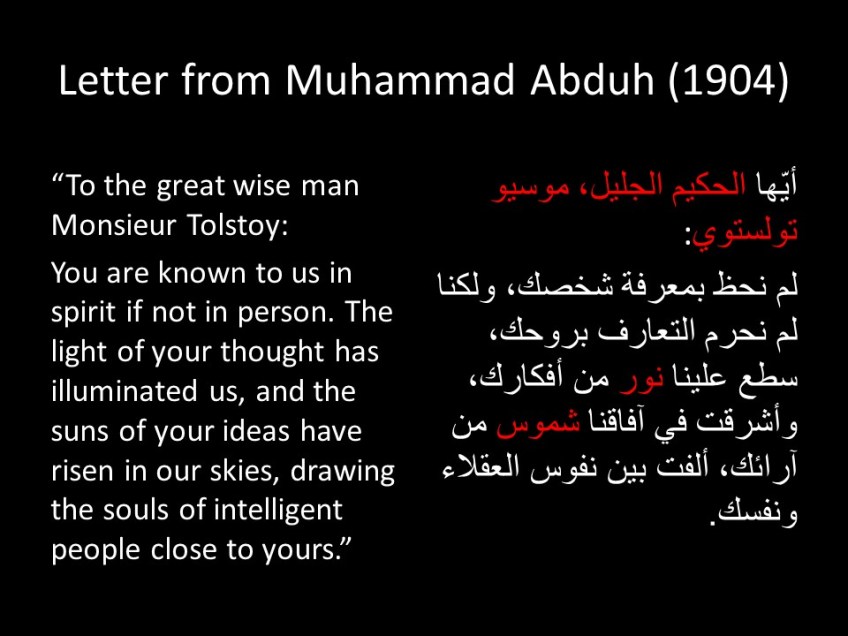 Letter from Muhammad Abduh (1904)

“To the great wise man Monsieur Tolstoy:

You are known to us in spirit if not in person. The light of your thought has illuminated us, and the suns of your ideas have risen in our skies, drawing the souls of intelligent people close to yours.”

أيّها الحكيم الجليل، موسيو تولستوي:

لم نحظ بمعرفة شخصك، ولكنا لم نحرم التعارف بروحك، سطع علينا نور من أفكارك، وأشرقت في آفاقنا شموس من آرائك، ألفت بين نفوس العقلاء ونفسك.